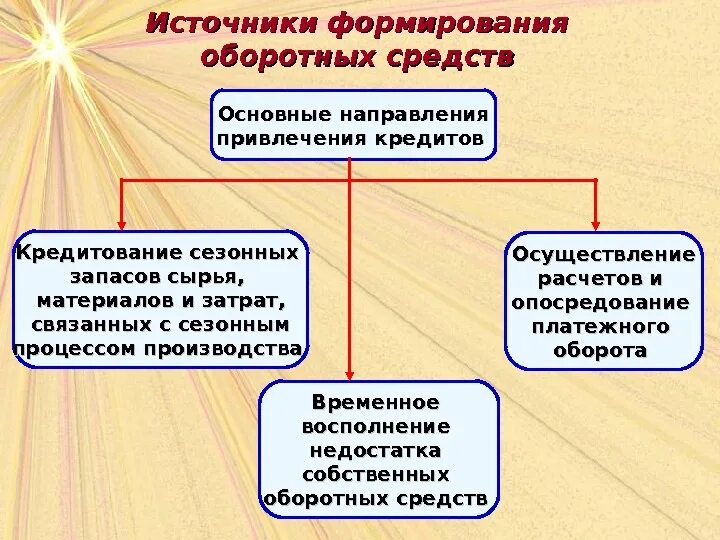 Источники формирования оборотных средств

Основные направления привлечения кредитов

Кредитование сезонных запасов сырья, материалов и затрат, связанных с сезонным процессом производства

Временное восполнение недостатка собственных оборотных средств

Осуществление расчетов и опосредование платежного оборота